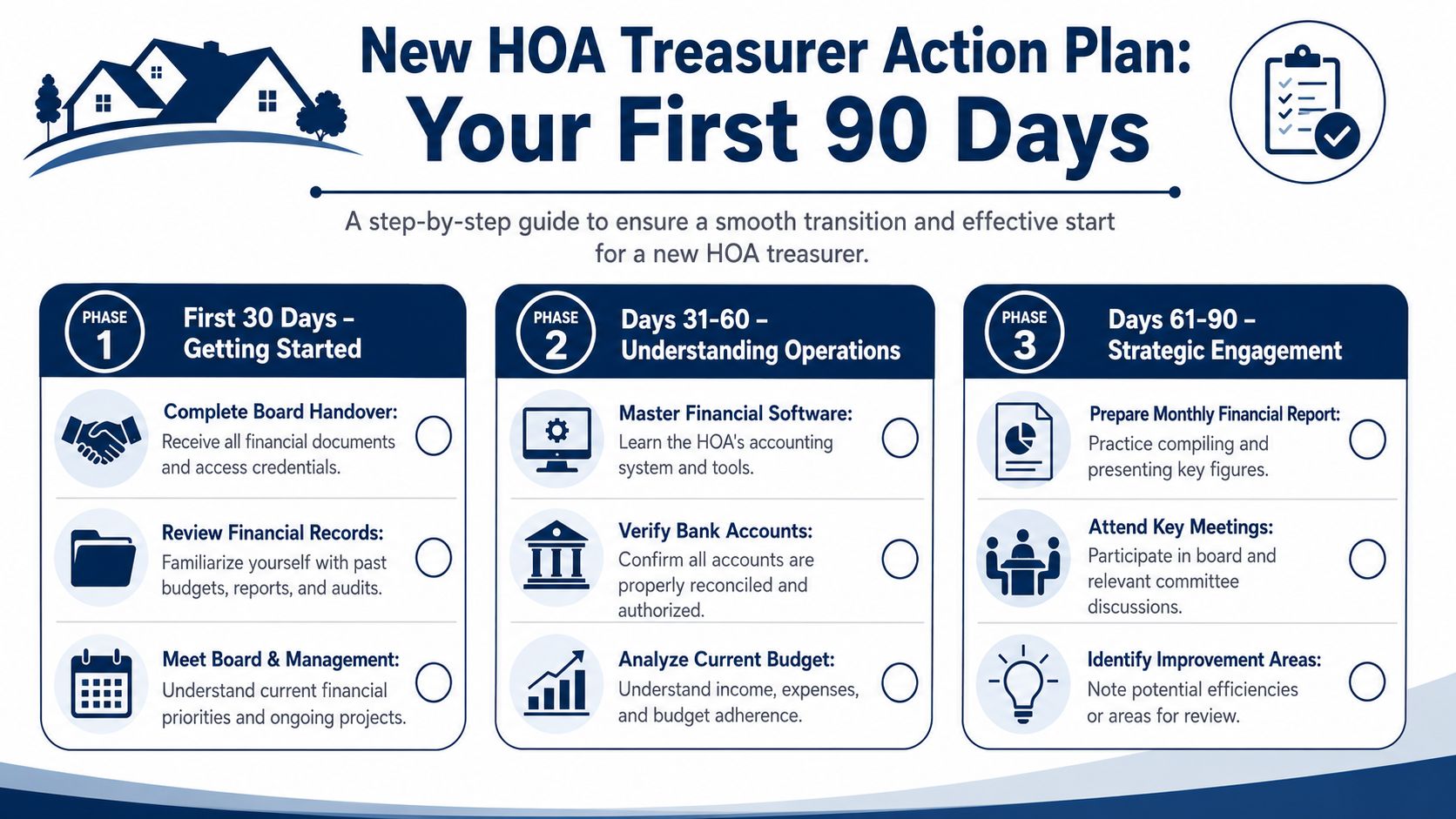 New HOA Treasurer Action Plan:
Your First 90 Days

A step-by-step guide to ensure a smooth transition and effective start for a new HOA treasurer.

PHASE 1
First 30 Days – Getting Started

Complete Board Handover: Receive all financial documents and access credentials.

Review Financial Records: Familiarize yourself with past budgets, reports, and audits.

Meet Board & Management: Understand current financial priorities and ongoing projects.

PHASE 2
Days 31-60 – Understanding Operations

Master Financial Software: Learn the HOA's accounting system and tools.

Verify Bank Accounts: Confirm all accounts are properly reconciled and authorized.

Analyze Current Budget: Understand income, expenses, and budget adherence.

PHASE 3
Days 61-90 – Strategic Engagement

Prepare Monthly Financial Report: Practice compiling and presenting key figures.

Attend Key Meetings: Participate in board and relevant committee discussions.

Identify Improvement Areas: Note potential efficiencies or areas for review.